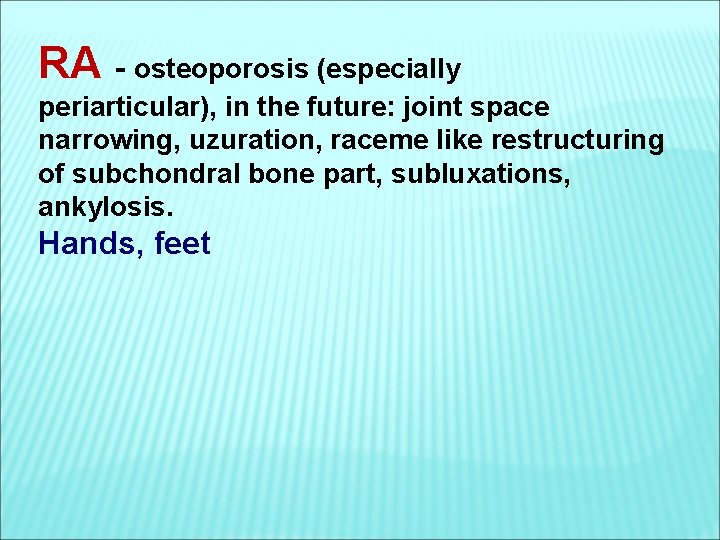 RA - osteoporosis (especially periarticular), in the future: joint space narrowing, uzuration, raceme like restructuring of subchondral bone part, subluxations, ankylosis.

Hands, feet